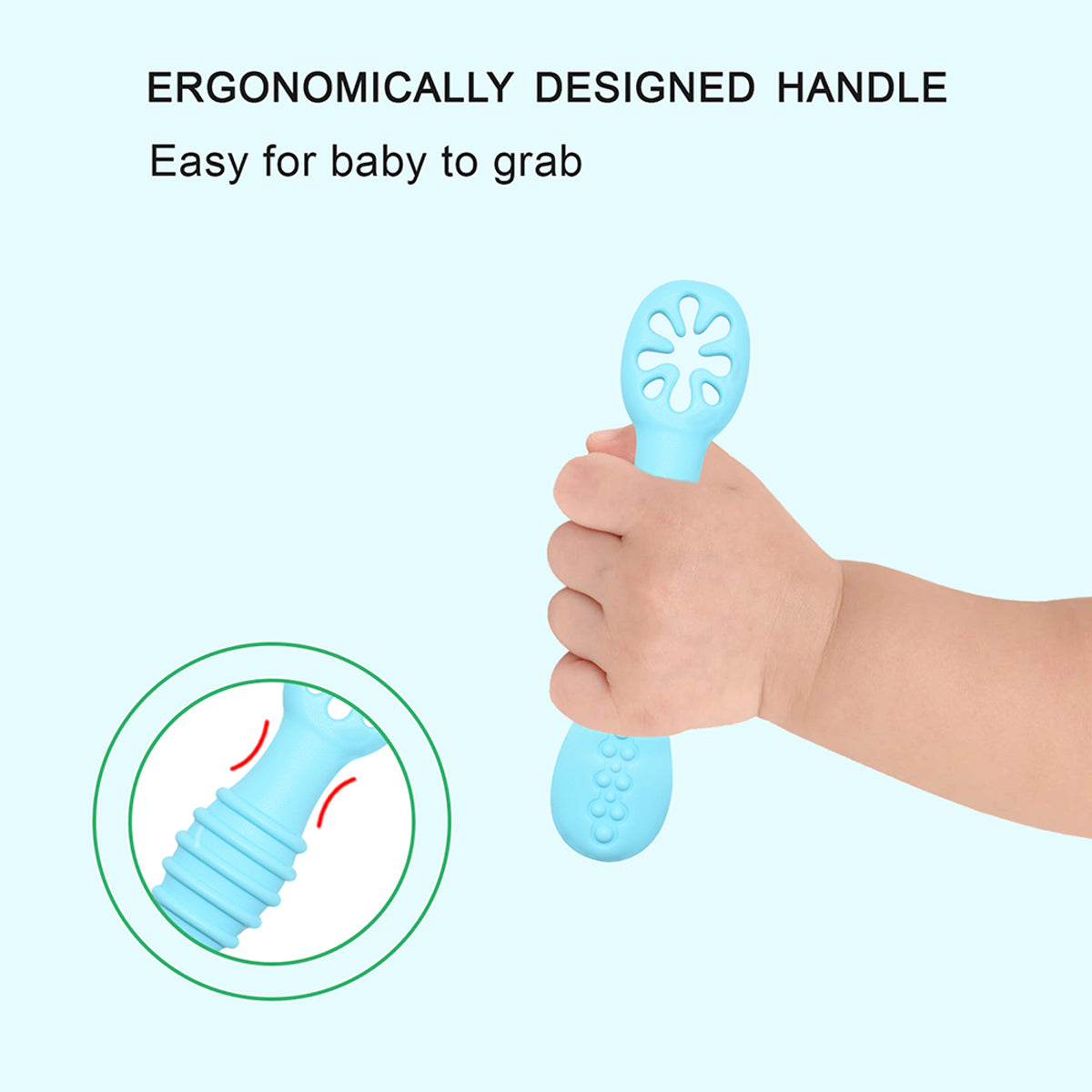 ERGONOMICALLY DESIGNED HANDLE

Easy for baby to grab